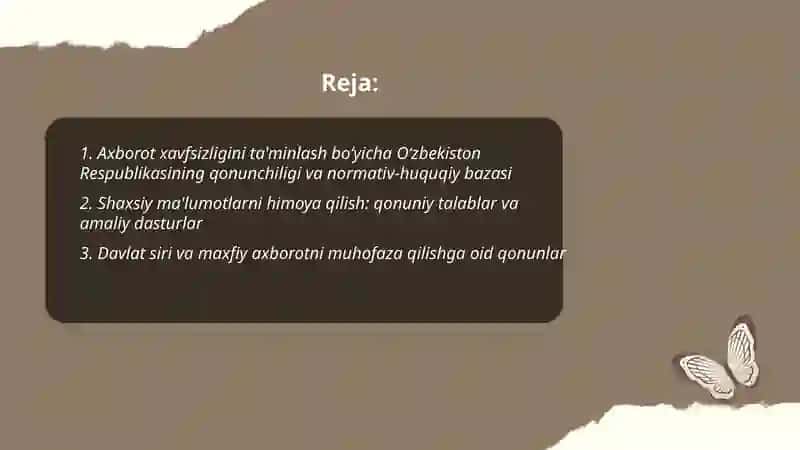 Reja:

1. Axborot xavfsizligini ta'minlash bo'yicha O'zbekiston Respublikasining qonunchiligi va normativ-huquqiy bazasi

2. Shaxsiy ma'lumotlarni himoya qilish: qonuniy talablar va amaliy dasturlar

3. Davlat siri va maxfiy axborotni muhofaza qilishga oid qonunlar